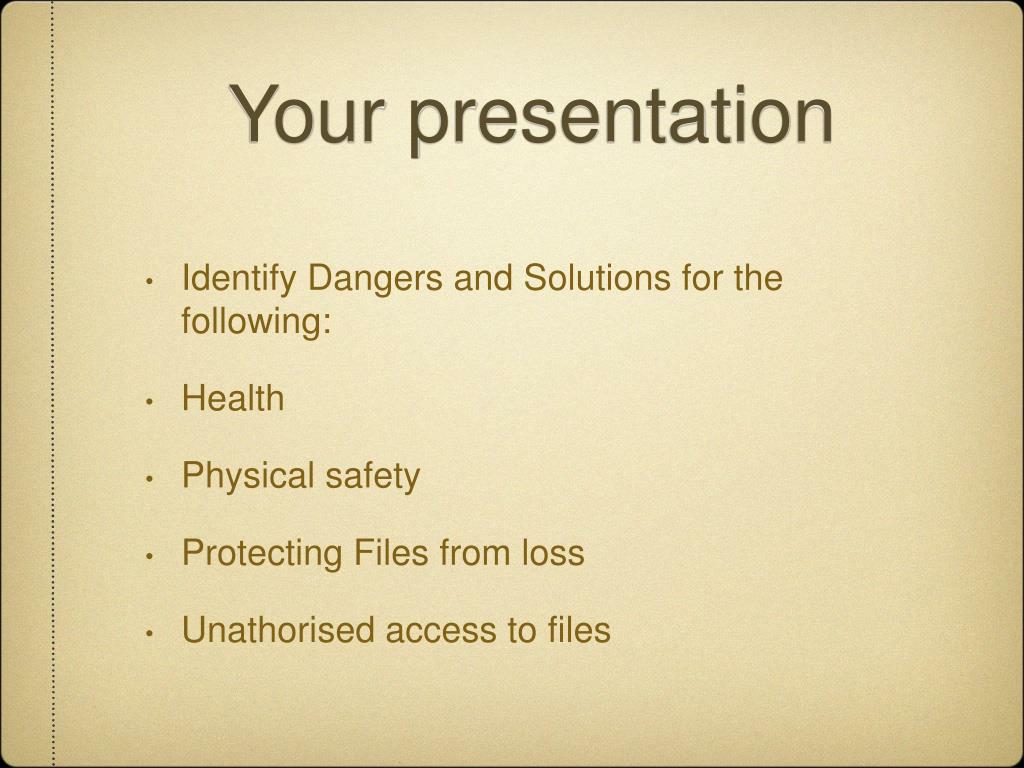 Your presentation

• Identify Dangers and Solutions for the following:

• Health

• Physical safety

• Protecting Files from loss

• Unathorised access to files